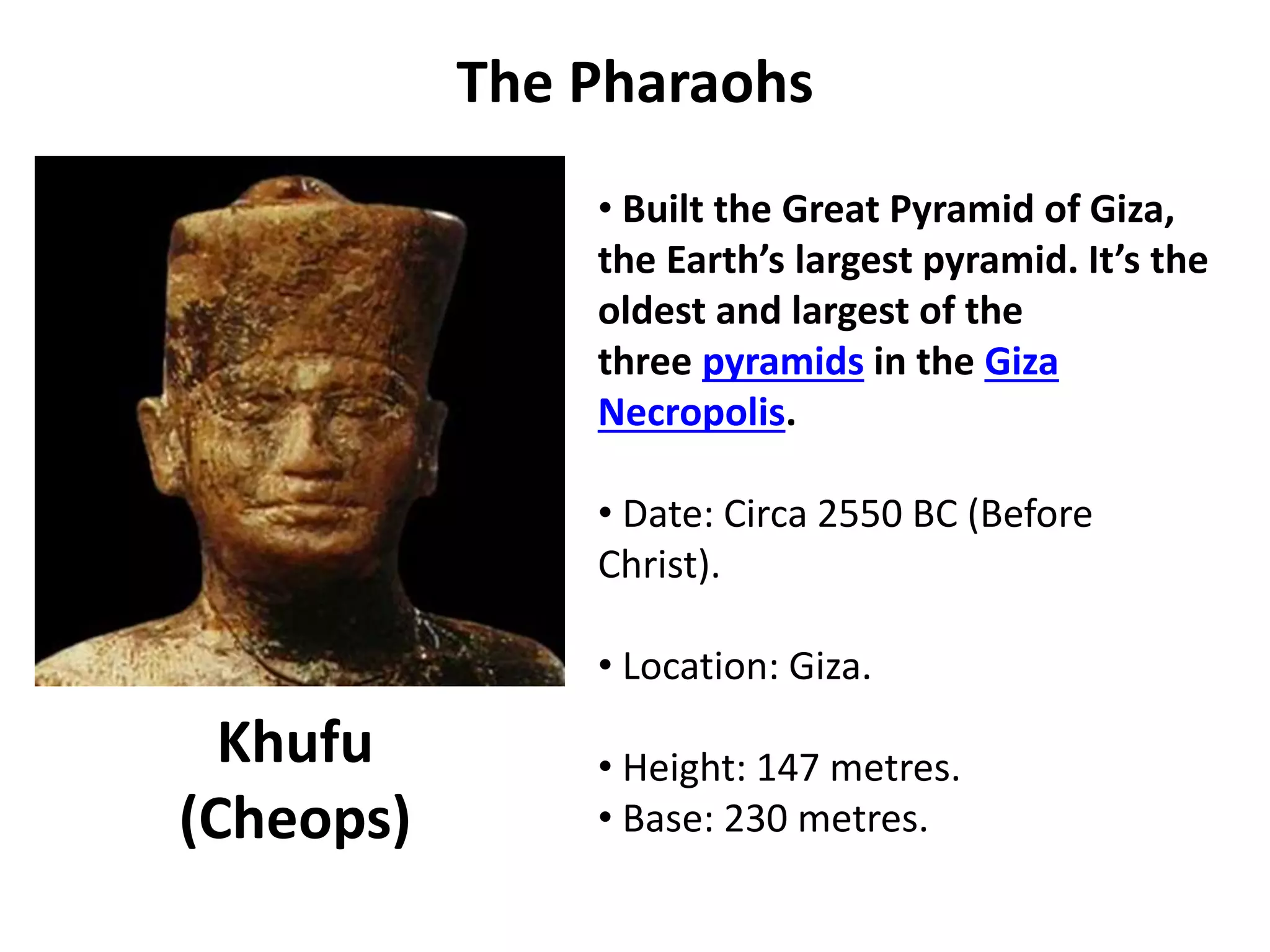 The Pharaohs

Khufu
(Cheops)

• Built the Great Pyramid of Giza, the Earth's largest pyramid. It's the oldest and largest of the three pyramids in the Giza Necropolis.

• Date: Circa 2550 BC (Before Christ).

• Location: Giza.

• Height: 147 metres.
• Base: 230 metres.